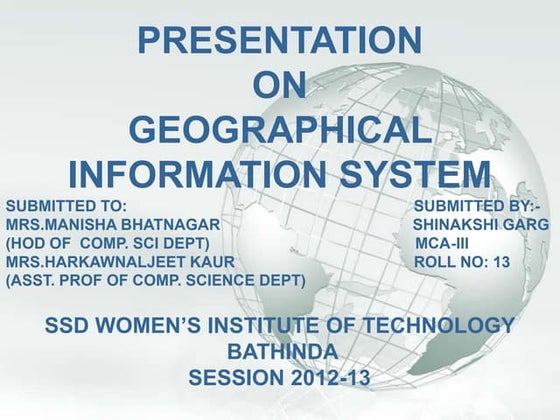 PRESENTATION
ON
GEOGRAPHICAL
INFORMATION SYSTEM

SUBMITTED TO:
MRS.MANISHA BHATNAGAR
(HOD OF COMP. SCI DEPT)
MRS.HARKAWNALJEET KAUR
(ASST. PROF OF COMP. SCIENCE DEPT)

SUBMITTED BY:-
SHINAKSHI GARG
MCA-III
ROLL NO: 13

SSD WOMEN'S INSTITUTE OF TECHNOLOGY
BATHINDA
SESSION 2012-13